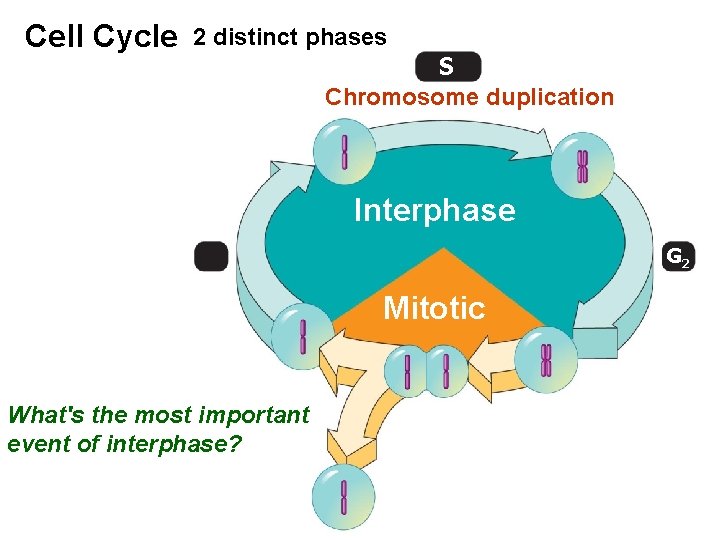 Cell Cycle 2 distinct phases

S

Chromosome duplication

Interphase

$G_2$

Mitotic

What's the most important event of interphase?